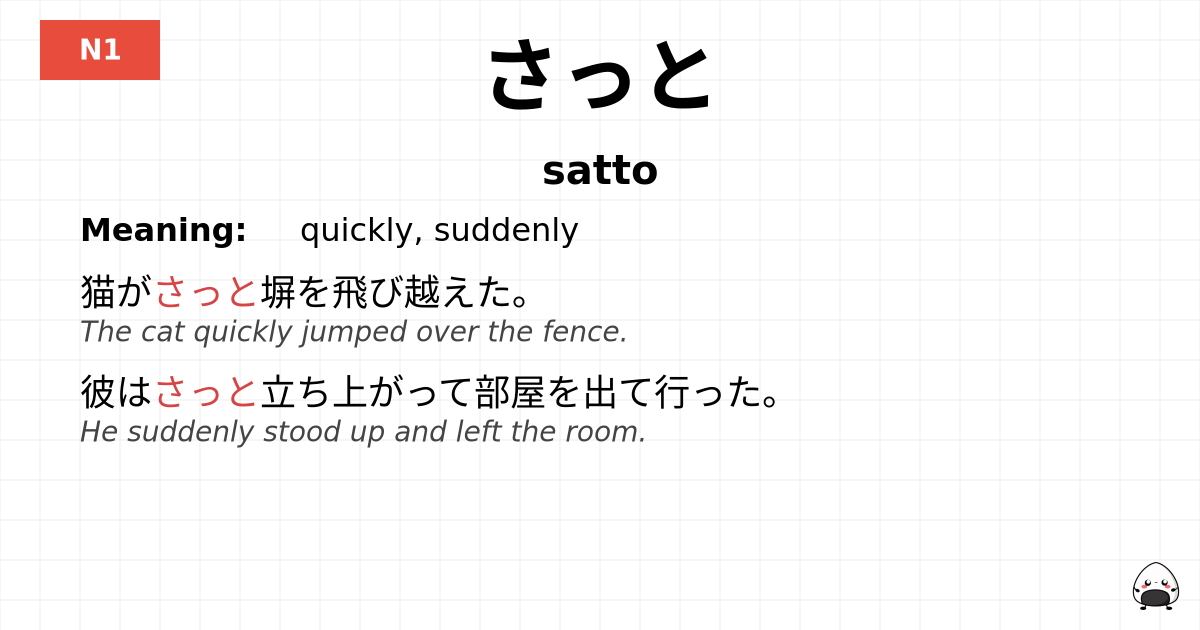 N1

さっと

satto

Meaning: quickly, suddenly

猫がさっと塀を飛び越えた。
The cat quickly jumped over the fence.

彼はさっと立ち上がって部屋を出て行った。
He suddenly stood up and left the room.